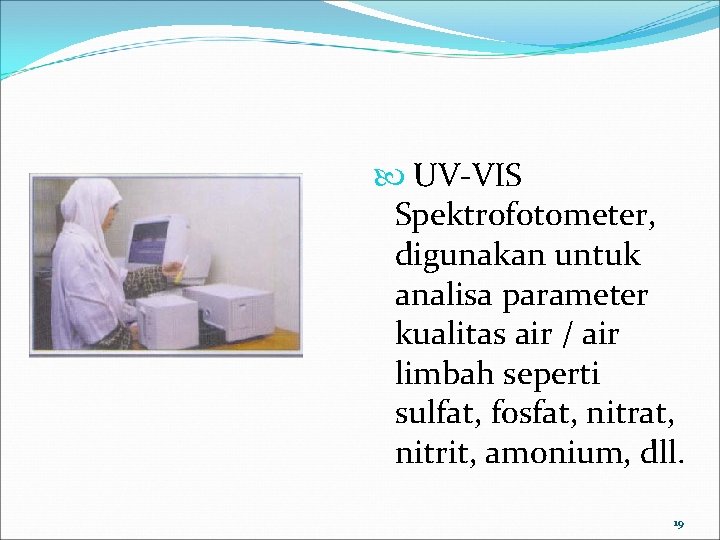 UV-VIS Spektrofotometer, digunakan untuk analisa parameter kualitas air / air limbah seperti sulfat, fosfat, nitrat, nitrit, amonium, dll.

19